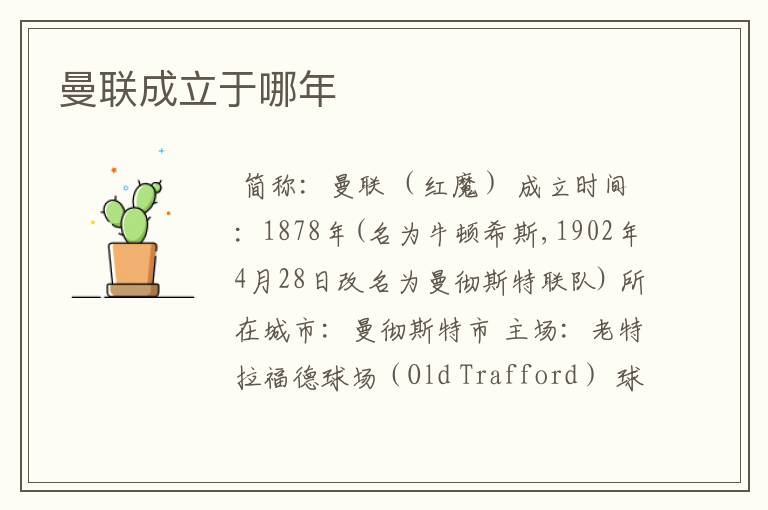 曼联成立于哪年

简称：曼联（红魔）成立时间：1878年(名为牛顿希斯,1902年4月28日改名为曼彻斯特联队）所在城市：曼彻斯特市 主场：老特拉福德球场（Old Trafford）球